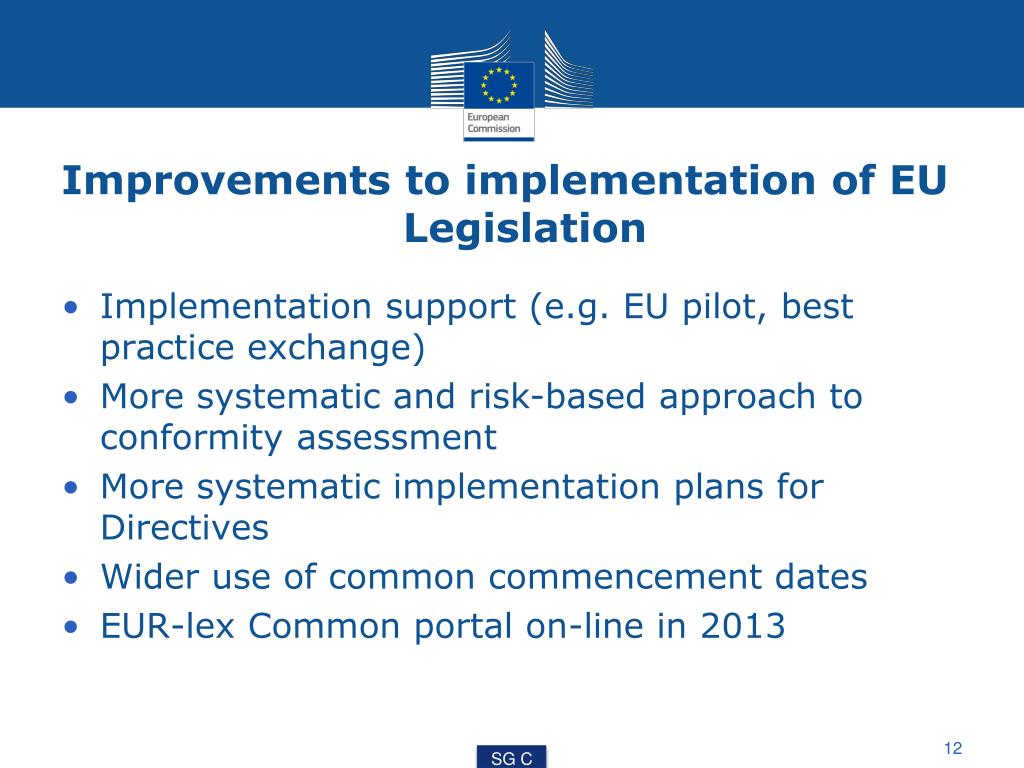 European Commission

Improvements to implementation of EU Legislation

• Implementation support (e.g. EU pilot, best practice exchange)
• More systematic and risk-based approach to conformity assessment
• More systematic implementation plans for Directives
• Wider use of common commencement dates
• EUR-lex Common portal on-line in 2013

SG C

12